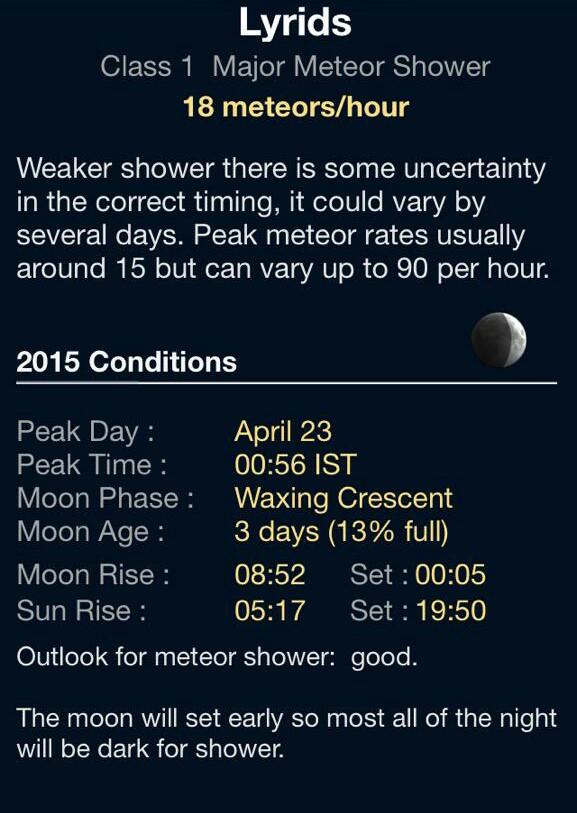 Lyrids

Class 1 Major Meteor Shower

18 meteors/hour

Weaker shower there is some uncertainty in the correct timing, it could vary by several days. Peak meteor rates usually around 15 but can vary up to 90 per hour.

2015 Conditions

Peak Day : April 23
Peak Time : 00:56 IST
Moon Phase : Waxing Crescent
Moon Age : 3 days (13% full)
Moon Rise : 08:52 Set : 00:05
Sun Rise : 05:17 Set : 19:50

Outlook for meteor shower: good.

The moon will set early so most all of the night will be dark for shower.